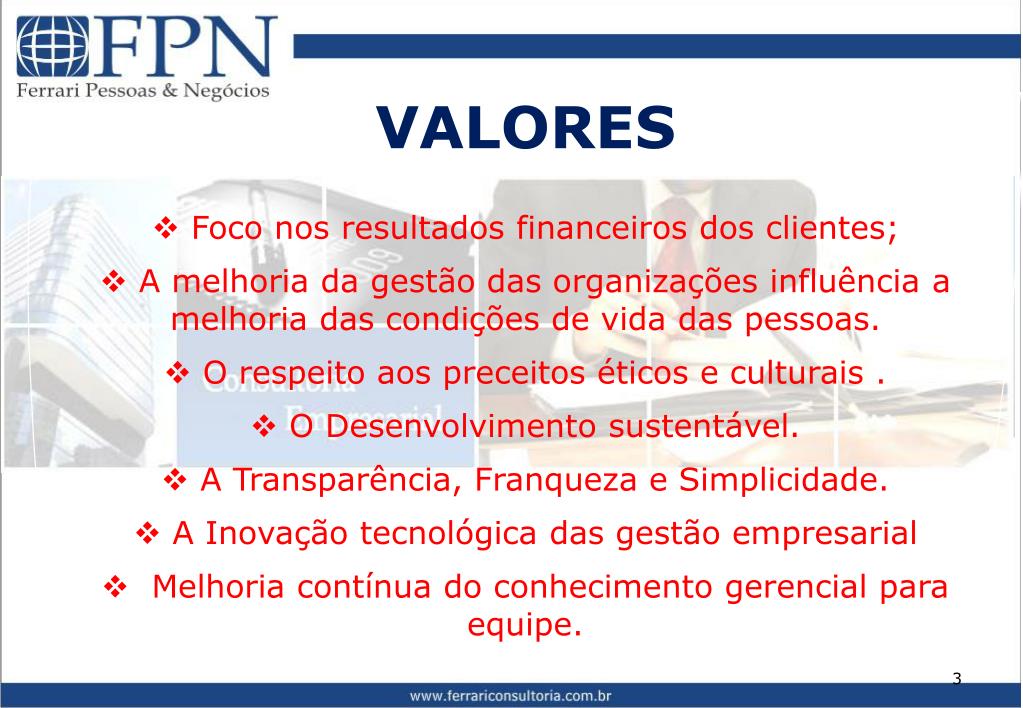 FPN
Ferrari Pessoas & Negócios

VALORES

❖ Foco nos resultados financeiros dos clientes;

❖ A melhoria da gestão das organizações influência a melhoria das condições de vida das pessoas.

❖ O respeito aos preceitos éticos e culturais .

❖ O Desenvolvimento sustentável.

❖ A Transparência, Franqueza e Simplicidade.

❖ A Inovação tecnológica das gestão empresarial

❖ Melhoria contínua do conhecimento gerencial para equipe.

3

www.ferrariconsultoria.com.br